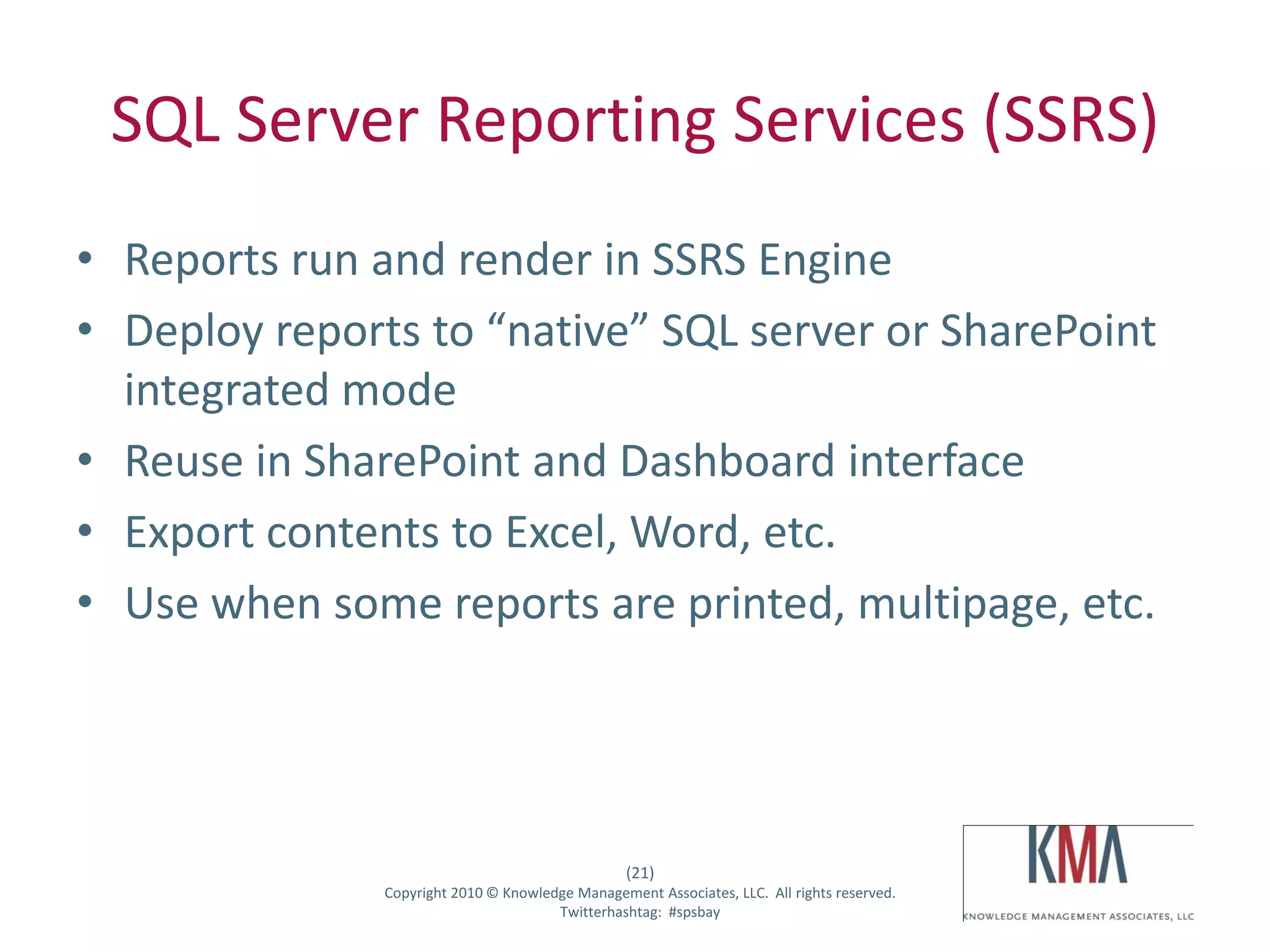 SQL Server Reporting Services (SSRS)

• Reports run and render in SSRS Engine
• Deploy reports to “native” SQL server or SharePoint integrated mode
• Reuse in SharePoint and Dashboard interface
• Export contents to Excel, Word, etc.
• Use when some reports are printed, multipage, etc.

(21)
Copyright 2010 © Knowledge Management Associates, LLC. All rights reserved.
Twitterhashtag: #spsbay

KMA
KNOWLEDGE MANAGEMENT ASSOCIATES, LLC